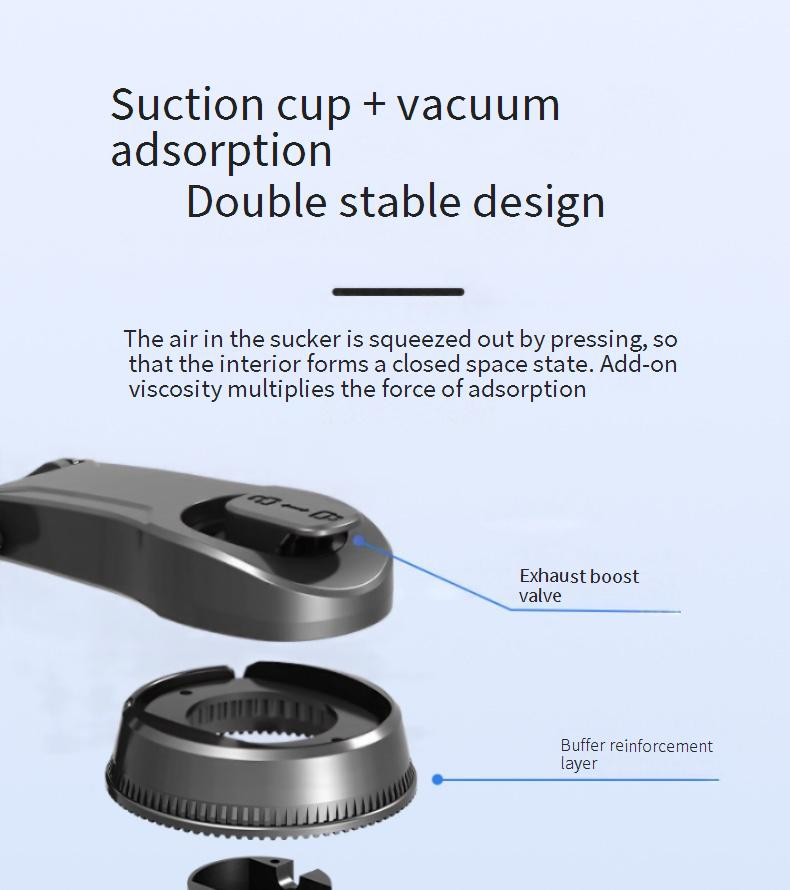 Suction cup + vacuum adsorption
Double stable design

The air in the sucker is squeezed out by pressing, so that the interior forms a closed space state. Add-on viscosity multiplies the force of adsorption

Exhaust boost valve

Buffer reinforcement layer